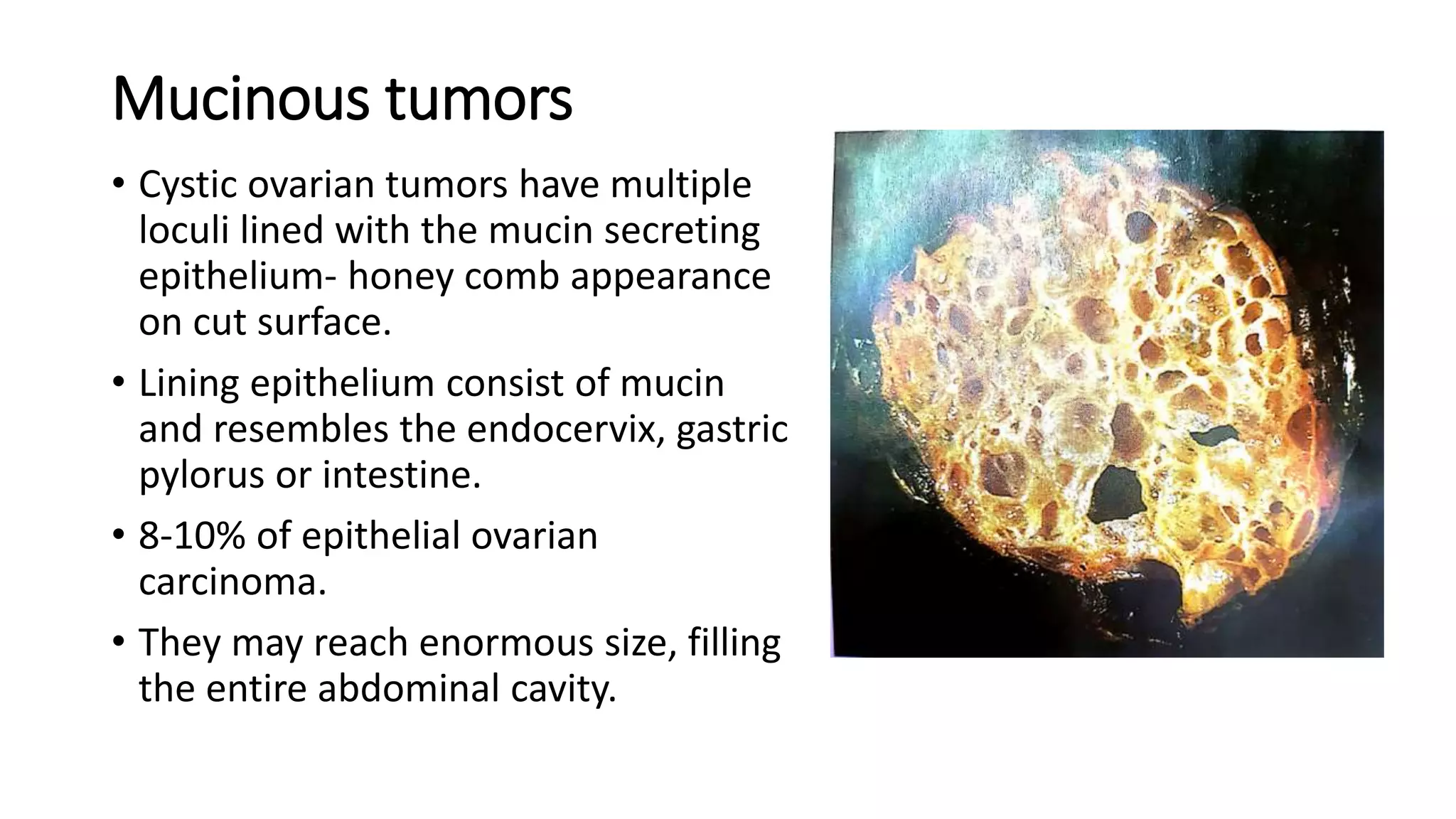 Mucinous tumors

• Cystic ovarian tumors have multiple loculi lined with the mucin secreting epithelium- honey comb appearance on cut surface.

• Lining epithelium consist of mucin and resembles the endocervix, gastric pylorus or intestine.

• 8-10% of epithelial ovarian carcinoma.

• They may reach enormous size, filling the entire abdominal cavity.